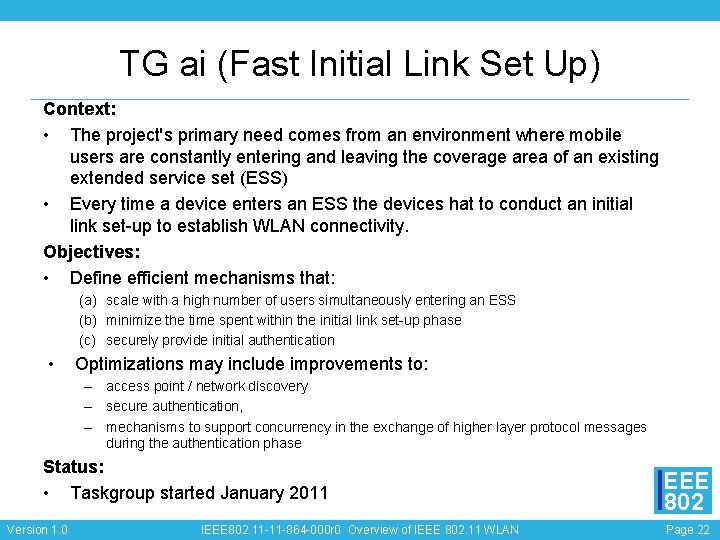 TG ai (Fast Initial Link Set Up)

Context:

• The project's primary need comes from an environment where mobile users are constantly entering and leaving the coverage area of an existing extended service set (ESS)

• Every time a device enters an ESS the devices hat to conduct an initial link set-up to establish WLAN connectivity.

Objectives:

• Define efficient mechanisms that:

(a) scale with a high number of users simultaneously entering an ESS
(b) minimize the time spent within the initial link set-up phase
(c) securely provide initial authentication

• Optimizations may include improvements to:

– access point / network discovery
– secure authentication,
– mechanisms to support concurrency in the exchange of higher layer protocol messages during the authentication phase

Status:

• Taskgroup started January 2011

IEEE 802

Version 1.0 IEEE802.11-11-864-000r0 Overview of IEEE 802.11 WLAN Page 22